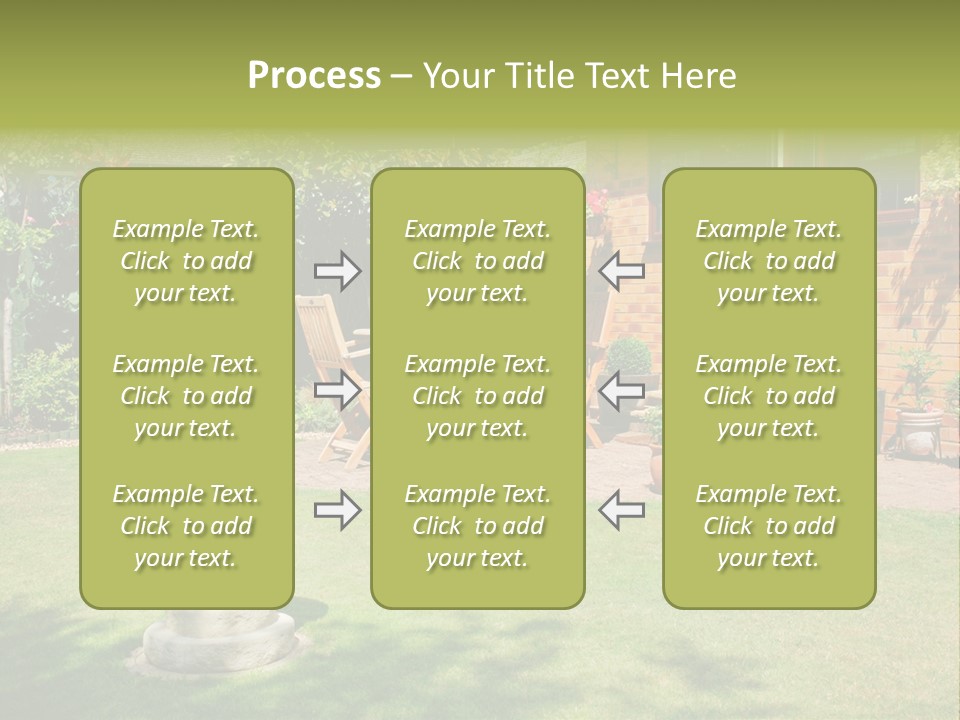 Process – Your Title Text Here

Example Text. Click to add your text.

Example Text. Click to add your text.

Example Text. Click to add your text.

Example Text. Click to add your text.

Example Text. Click to add your text.

Example Text. Click to add your text.

Example Text. Click to add your text.

Example Text. Click to add your text.

Example Text. Click to add your text.